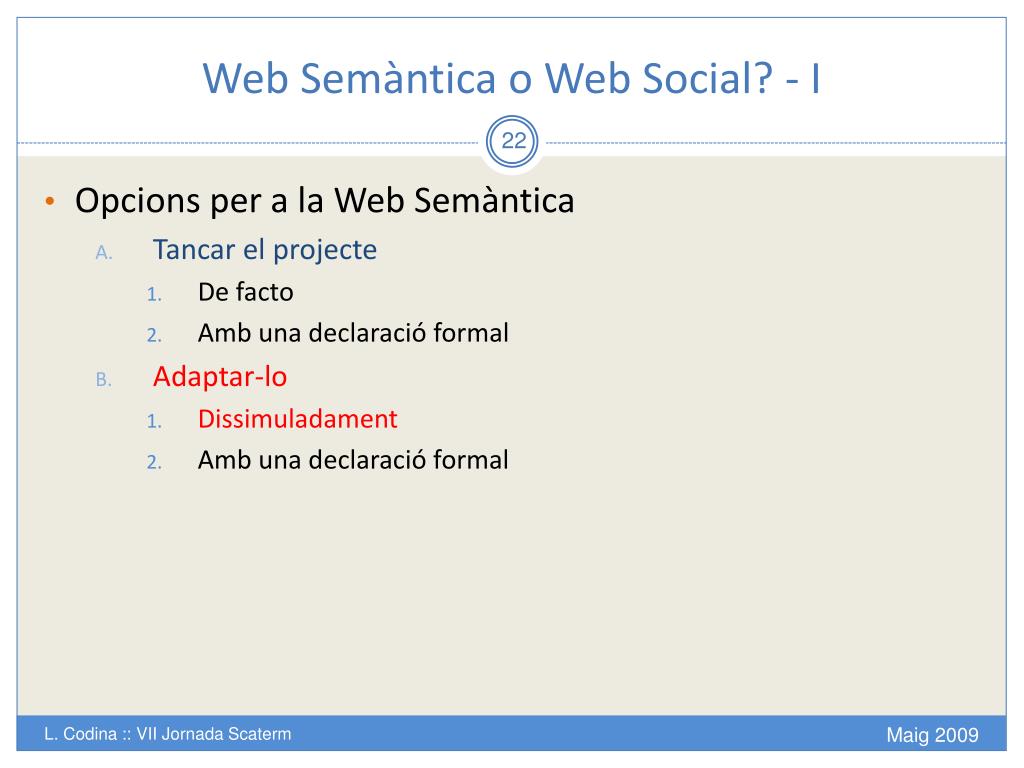 Web Semàntica o Web Social? - I

22

• Opcions per a la Web Semàntica
A. Tancar el projecte
1. De facto
2. Amb una declaració formal
B. Adaptar-lo
1. Dissimuladament
2. Amb una declaració formal

L. Codina :: VII Jornada Scaterm

Maig 2009